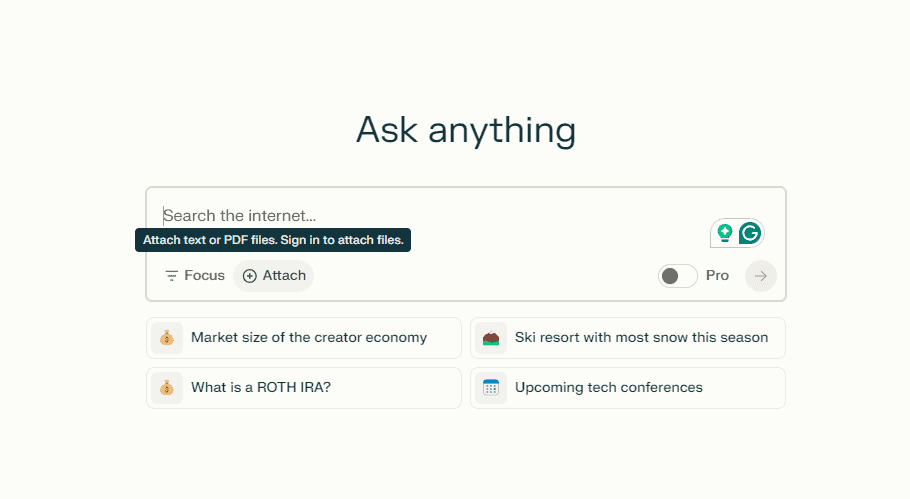 Ask anything

Search the internet...

Attach text or PDF files. Sign in to attach files.

Focus Attach

Pro

Market size of the creator economy

Ski resort with most snow this season

What is a ROTH IRA?

Upcoming tech conferences